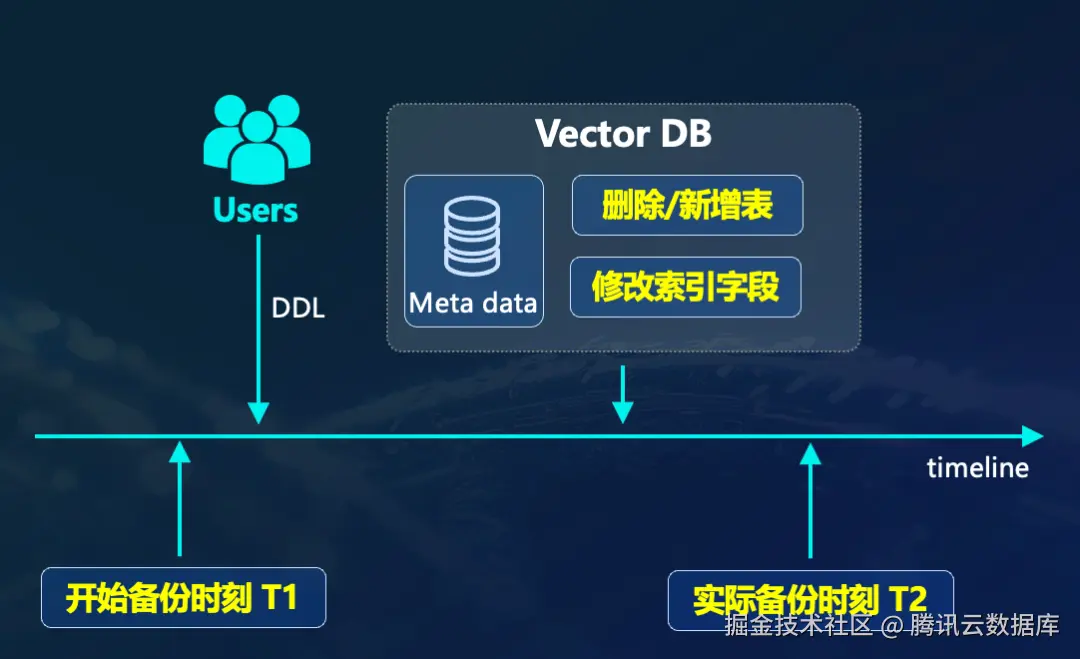 Users

DDL

Vector DB

Meta data

删除/新增表

修改索引字段

timeline

开始备份时刻 T1

实际备份时刻 T2

掘金技术社区 @ 腾讯云数据库